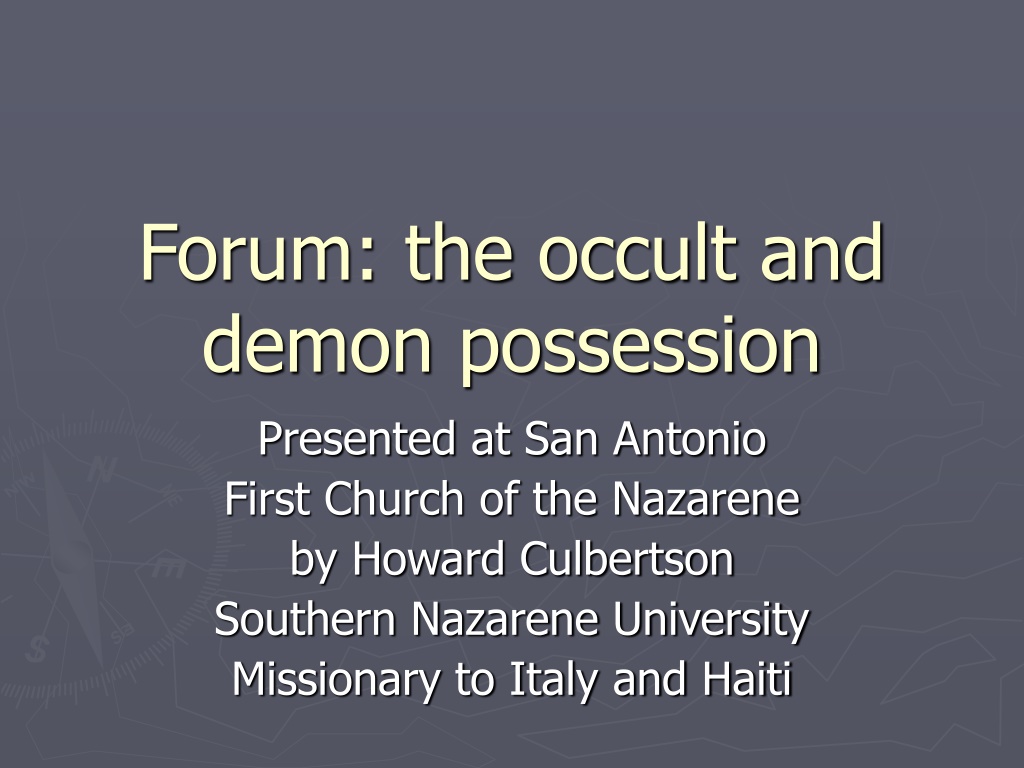 Forum: the occult and demon possession

Presented at San Antonio
First Church of the Nazarene
by Howard Culbertson
Southern Nazarene University
Missionary to Italy and Haiti